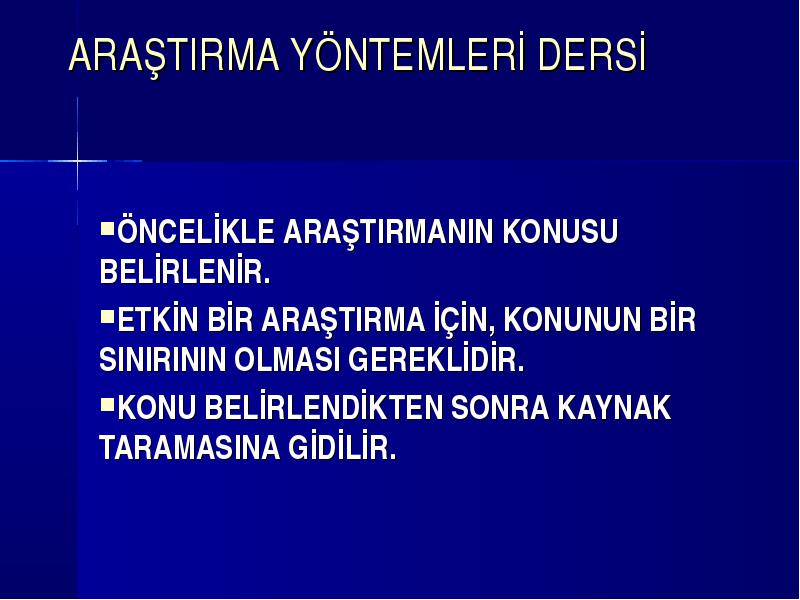 ARAŞTIRMA YÖNTEMLERİ DERSİ

▪ÖNCELİKLE ARAŞTIRMANIN KONUSU BELİRLENİR.

▪ETKİN BİR ARAŞTIRMA İÇİN, KONUNUN BİR SINIRININ OLMASI GEREKLİDİR.

▪KONU BELİRLENDİKTEN SONRA KAYNAK TARAMASINA GİDİLİR.